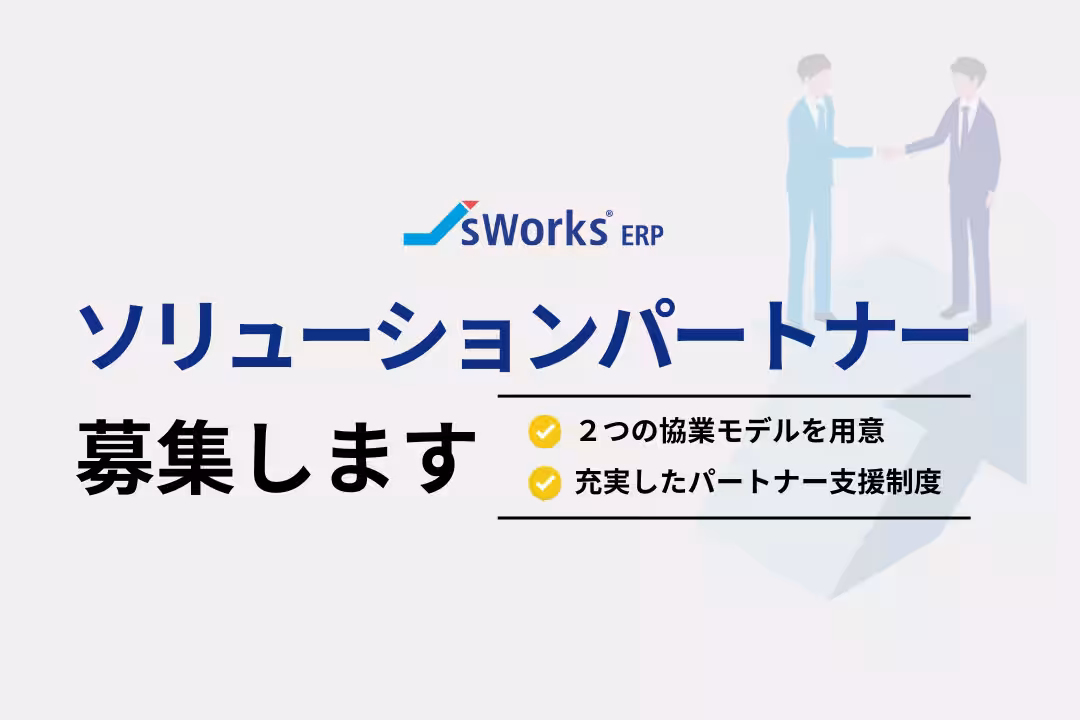 sWorks® ERP

ソリューションパートナー

募集します

２つの協業モデルを用意

充実したパートナー支援制度